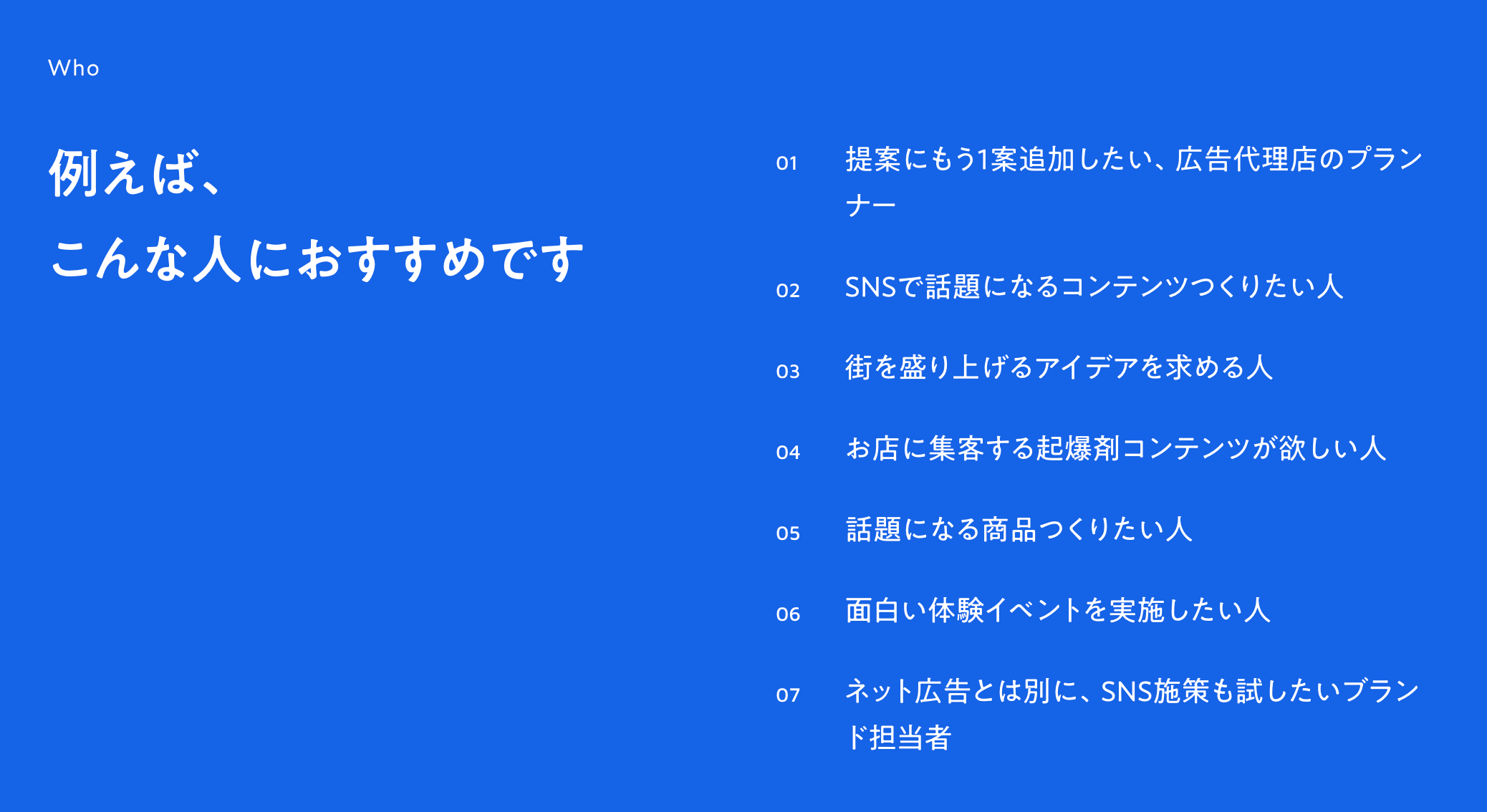 Who

例えば、
こんな人におすすめです

01 提案にもう1案追加したい、広告代理店のプランナー

02 SNSで話題になるコンテンツつくりたい人

03 街を盛り上げるアイデアを求める人

04 お店に集客する起爆剤コンテンツが欲しい人

05 話題になる商品つくりたい人

06 面白い体験イベントを実施したい人

07 ネット広告とは別に、SNS施策も試したいブランド担当者